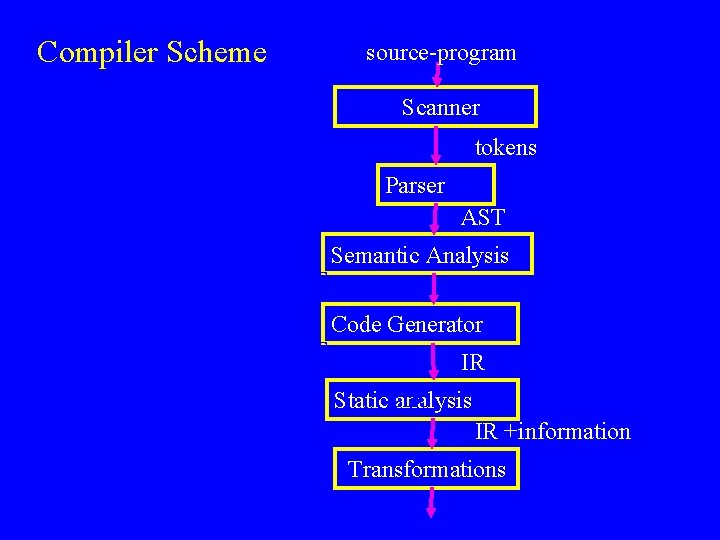 Compiler Scheme

source-program

Scanner

tokens

Parser

AST

Semantic Analysis

Code Generator

IR

Static analysis

IR +information

Transformations